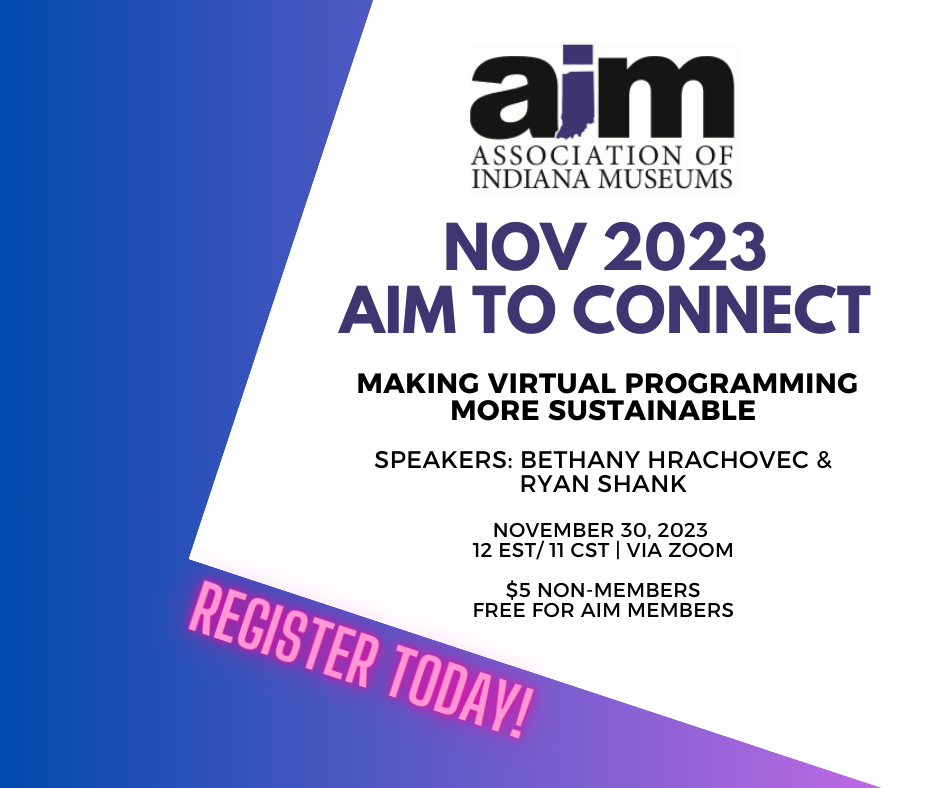 aim
ASSOCIATION OF INDIANA MUSEUMS

NOV 2023
AIM TO CONNECT

MAKING VIRTUAL PROGRAMMING MORE SUSTAINABLE

SPEAKERS: BETHANY HRACHOVEC & RYAN SHANK

NOVEMBER 30, 2023
12 EST/ 11 CST | VIA ZOOM

$5 NON-MEMBERS
FREE FOR AIM MEMBERS

REGISTER TODAY!